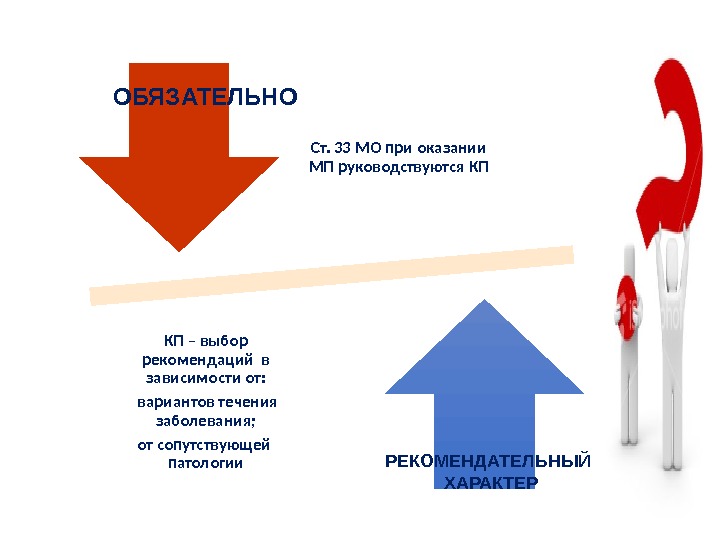 ОБЯЗАТЕЛЬНО

Ст. 33 МО при оказании МП руководствуются КП

КП – выбор рекомендаций в зависимости от:

вариантов течения заболевания;

от сопутствующей патологии

РЕКОМЕНДАТЕЛЬНЫЙ ХАРАКТЕР